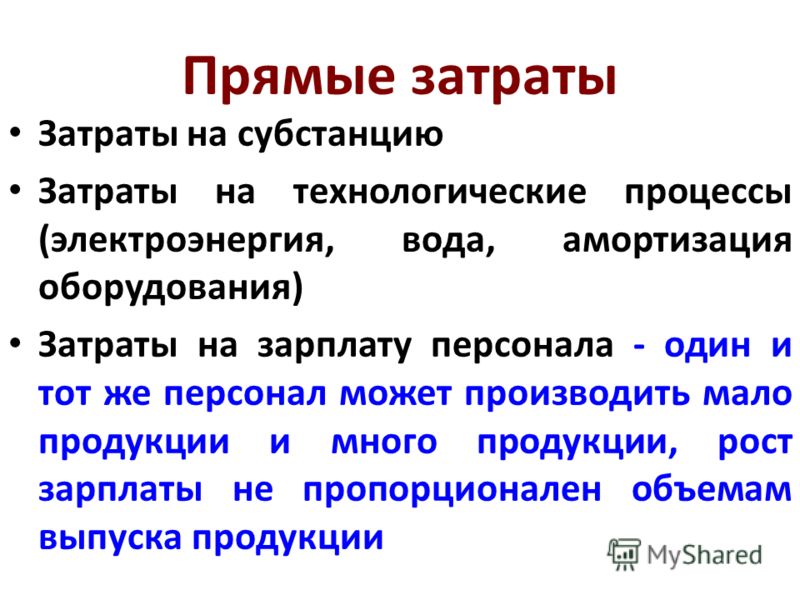 Прямые затраты

• Затраты на субстанцию

• Затраты на технологические процессы (электроэнергия, вода, амортизация оборудования)

• Затраты на зарплату персонала - один и тот же персонал может производить мало продукции и много продукции, рост зарплаты не пропорционален объемам выпуска продукции

MyShared